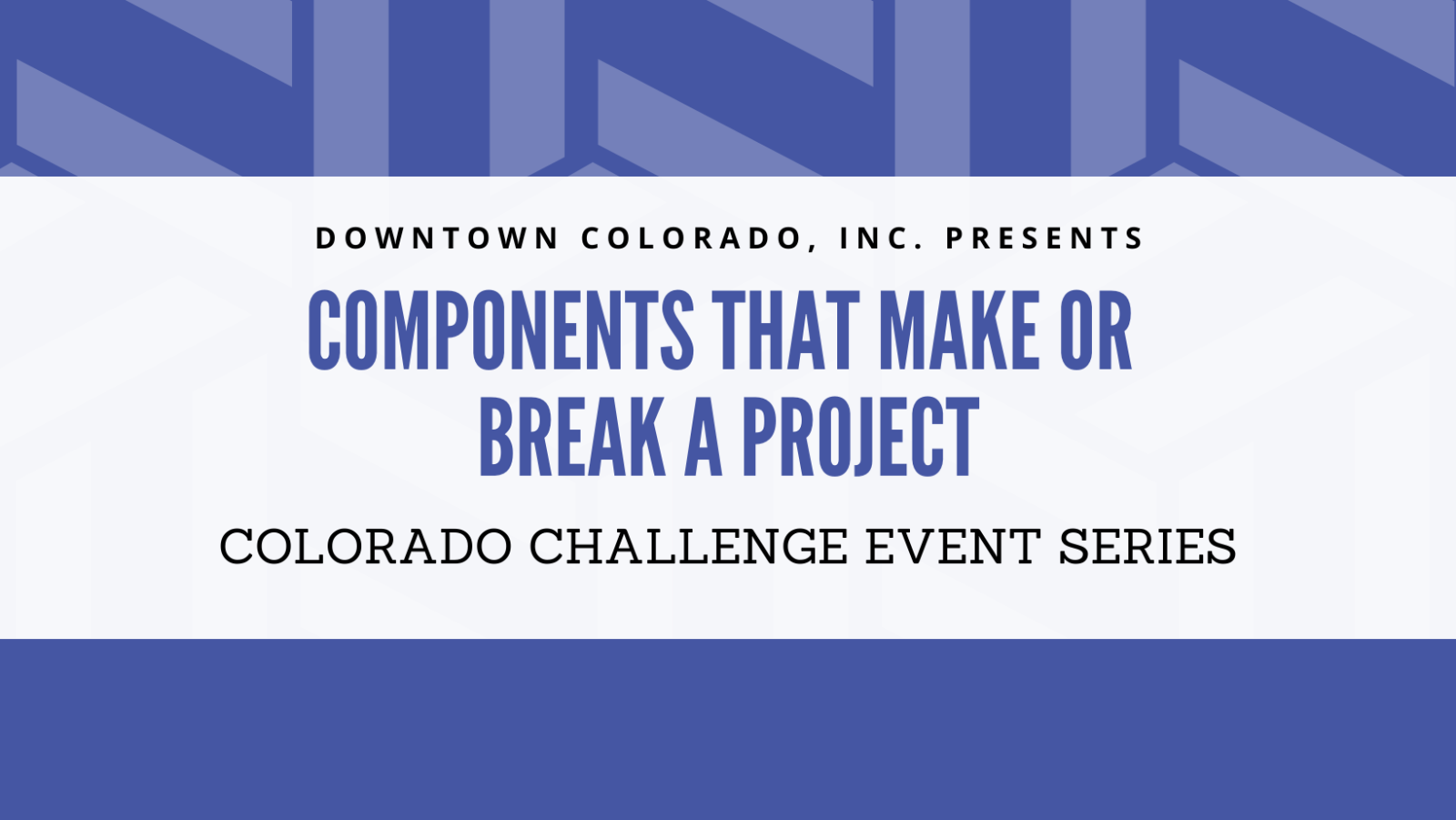 DOWNTOWN COLORADO, INC. PRESENTS

COMPONENTS THAT MAKE OR BREAK A PROJECT

COLORADO CHALLENGE EVENT SERIES